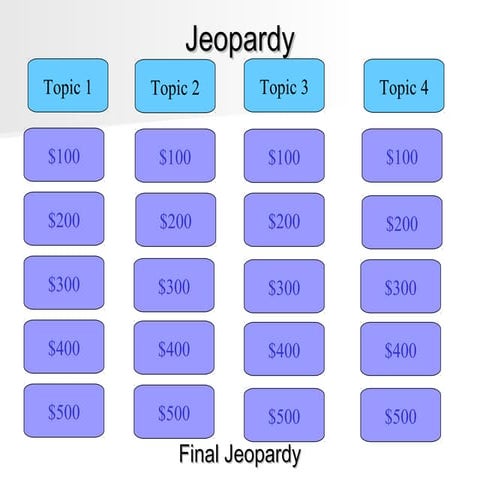 Jeopardy

| Topic 1 | Topic 2 | Topic 3 | Topic 4 |
|---|---|---|---|
| \$100 | \$100 | \$100 | \$100 |
| \$200 | \$200 | \$200 | \$200 |
| \$300 | \$300 | \$300 | \$300 |
| \$400 | \$400 | \$400 | \$400 |
| \$500 | \$500 | \$500 | \$500 |

Final Jeopardy